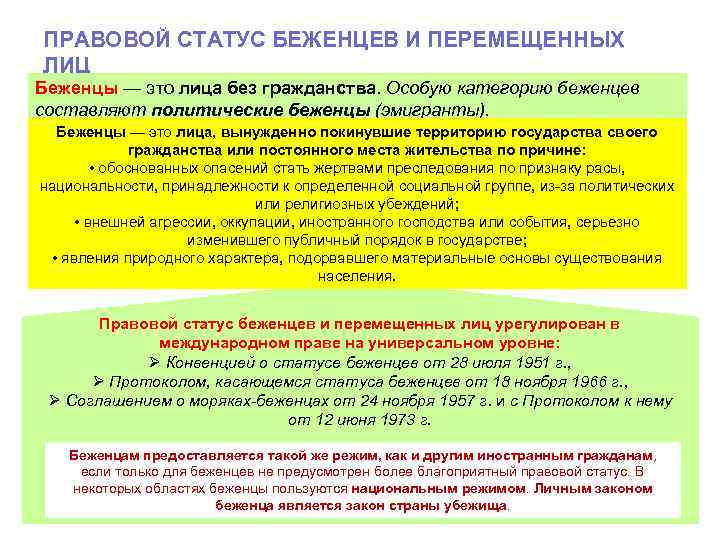 ПРАВОВОЙ СТАТУС БЕЖЕНЦЕВ И ПЕРЕМЕЩЕННЫХ ЛИЦ

Беженцы — это лица без гражданства. Особую категорию беженцев составляют политические беженцы (эмигранты).

Беженцы — это лица, вынужденно покинувшие территорию государства своего гражданства или постоянного места жительства по причине:
• обоснованных опасений стать жертвами преследования по признаку расы, национальности, принадлежности к определенной социальной группе, из-за политических или религиозных убеждений;
• внешней агрессии, оккупации, иностранного господства или события, серьезно изменившего публичный порядок в государстве;
• явления природного характера, подорвавшего материальные основы существования населения.

Правовой статус беженцев и перемещенных лиц урегулирован в международном праве на универсальном уровне:
➢ Конвенцией о статусе беженцев от 28 июля 1951 г.,
➢ Протоколом, касающемся статуса беженцев от 18 ноября 1966 г.,
➢ Соглашением о моряках-беженцах от 24 ноября 1957 г. и с Протоколом к нему от 12 июня 1973 г.

Беженцам предоставляется такой же режим, как и другим иностранным гражданам, если только для беженцев не предусмотрен более благоприятный правовой статус. В некоторых областях беженцы пользуются национальным режимом. Личным законом беженца является закон страны убежища.